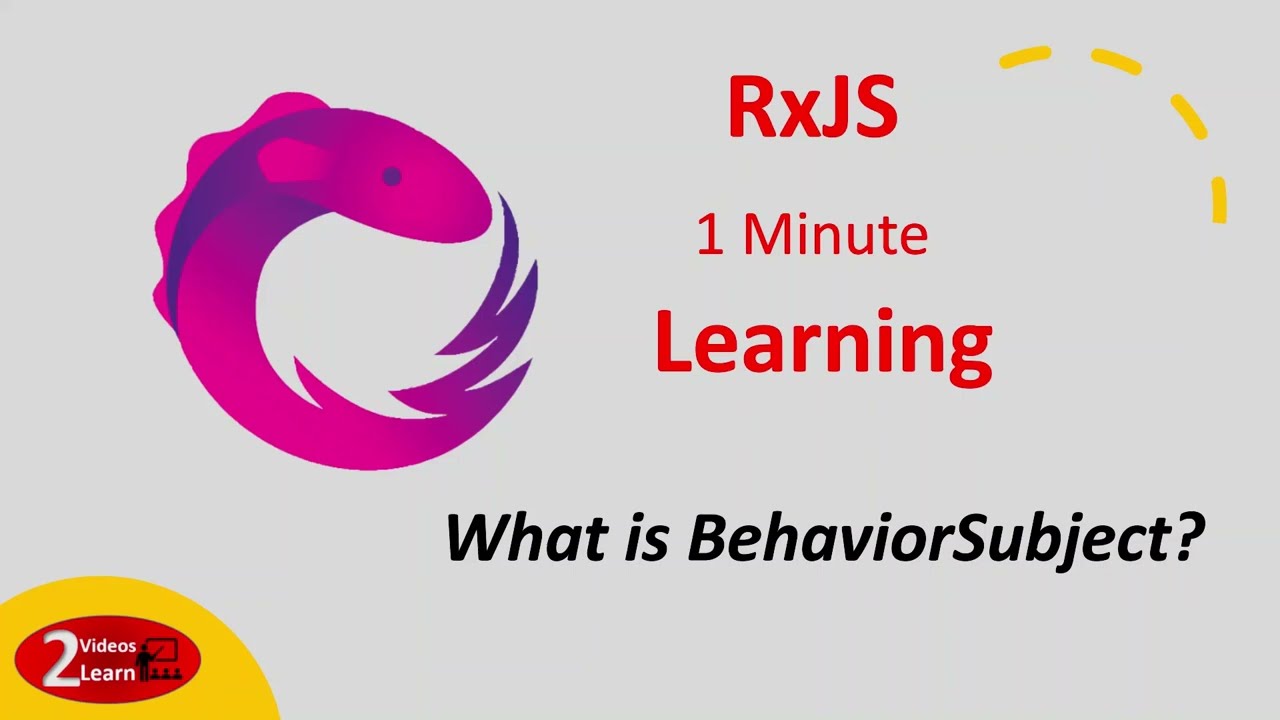 RxJS

1 Minute

Learning

What is BehaviorSubject?

2 Videos Learn